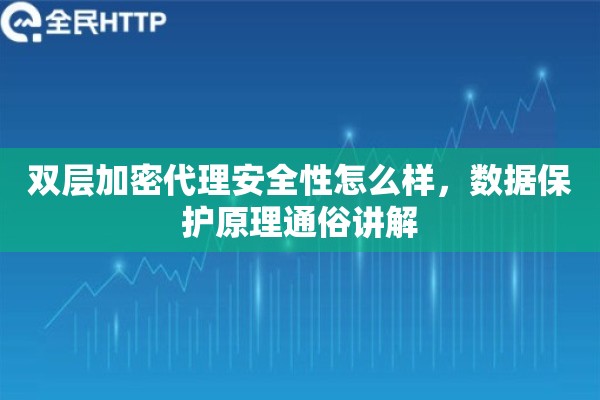 全民HTTP

双层加密代理安全性怎么样，数据保护原理通俗讲解